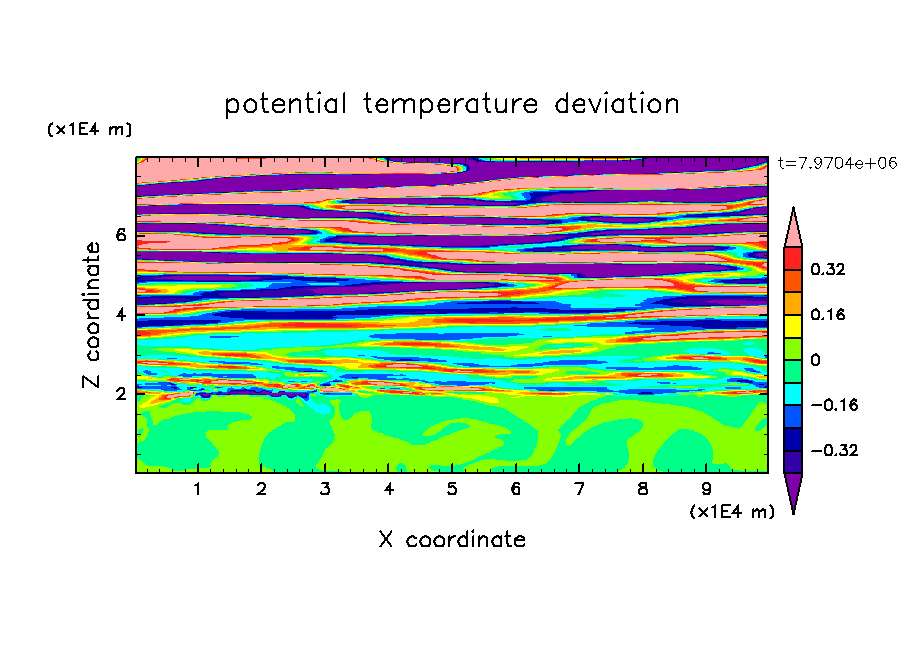 potential temperature deviation

(x1E4 m)

t=7.9704e+06

Z coordinate

6
4
2

0.32
0.16
0
−0.16
−0.32

1 2 3 4 5 6 7 8 9

(x1E4 m)

X coordinate